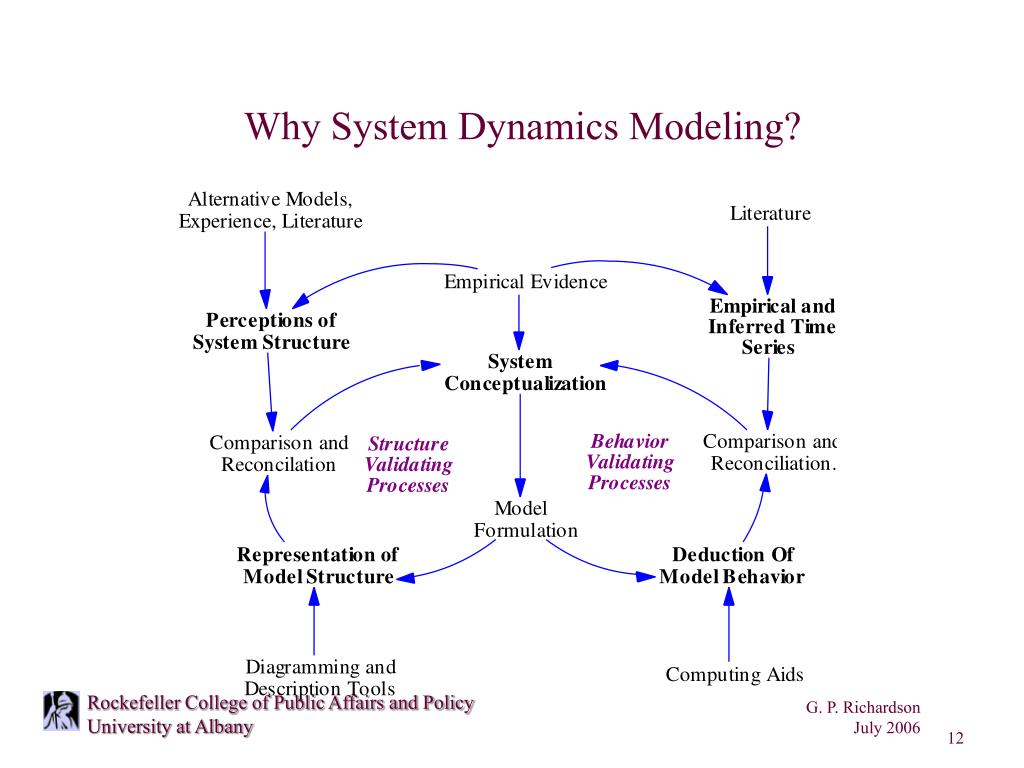 Why System Dynamics Modeling?

Alternative Models, Experience, Literature

Literature

Empirical Evidence

Perceptions of System Structure

Empirical and Inferred Time Series

System Conceptualization

Comparison and Reconcilation

Structure Validating Processes

Behavior Validating Processes

Comparison and Reconciliation.

Model Formulation

Representation of Model Structure

Deduction Of Model Behavior

Diagramming and Description Tools

Computing Aids

Rockefeller College of Public Affairs and Policy
University at Albany

G. P. Richardson
July 2006

12